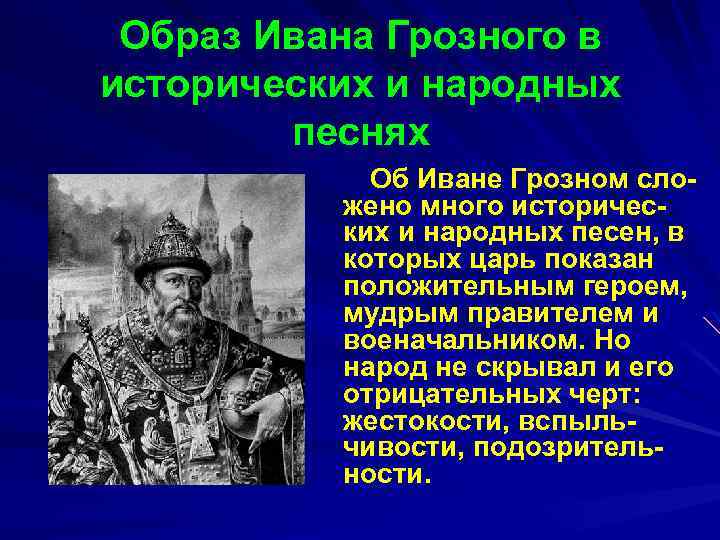 Образ Ивана Грозного в исторических и народных песнях

Об Иване Грозном сложено много исторических и народных песен, в которых царь показан положительным героем, мудрым правителем и военачальником. Но народ не скрывал и его отрицательных черт: жестокости, вспыльчивости, подозрительности.